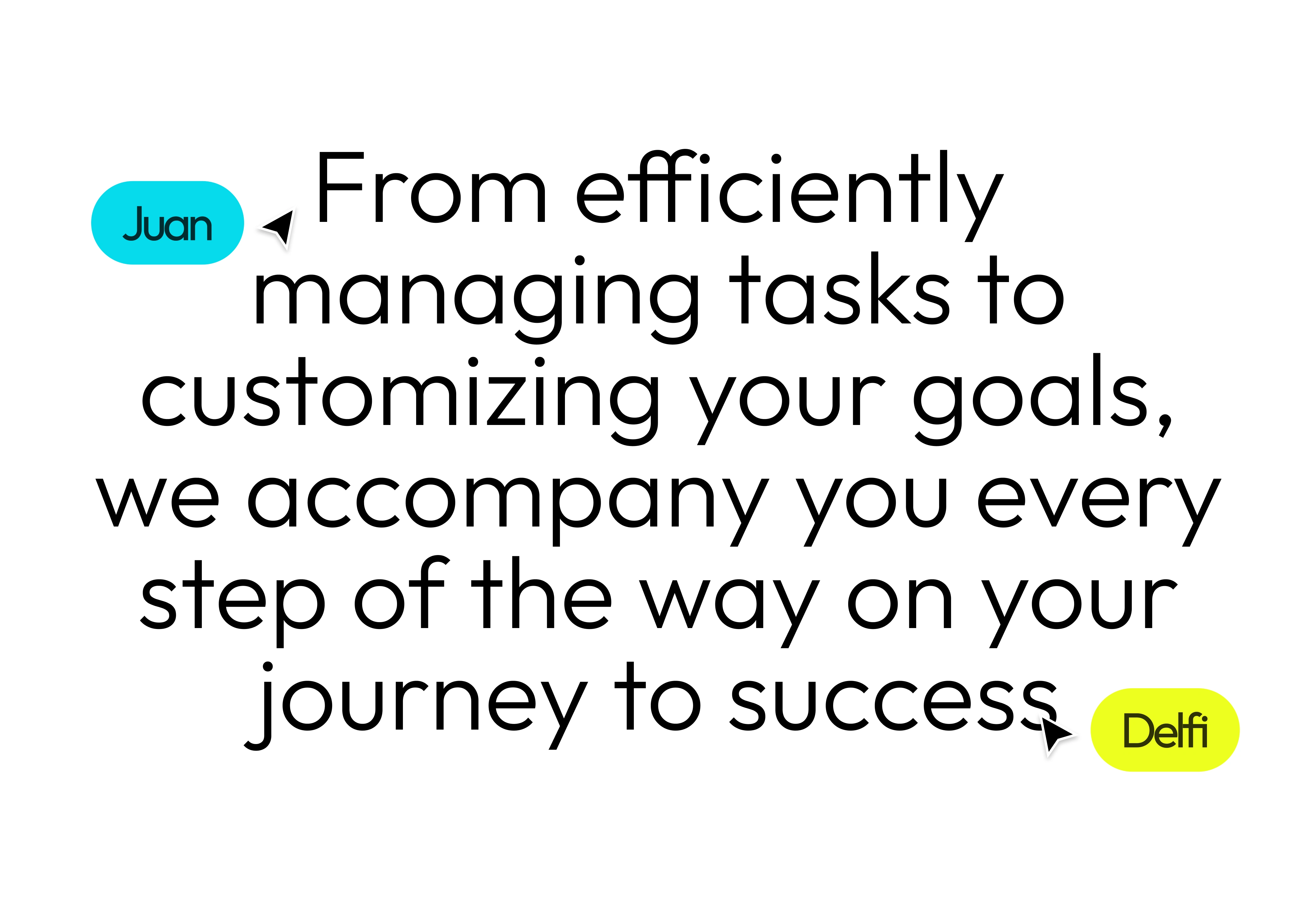 Juan

From efficiently managing tasks to customizing your goals, we accompany you every step of the way on your journey to success

Delfi